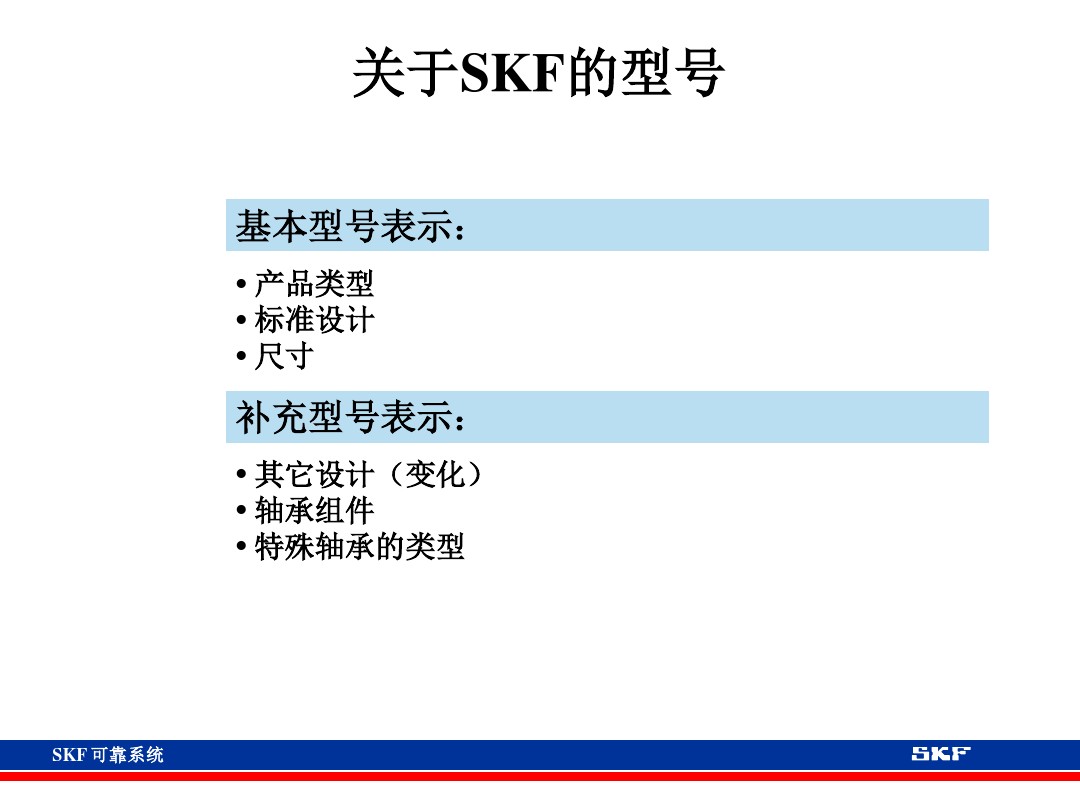 关于SKF的型号

基本型号表示：

• 产品类型
• 标准设计
• 尺寸

补充型号表示：

• 其它设计（变化）
• 轴承组件
• 特殊轴承的类型

SKF 可靠系统

SKF